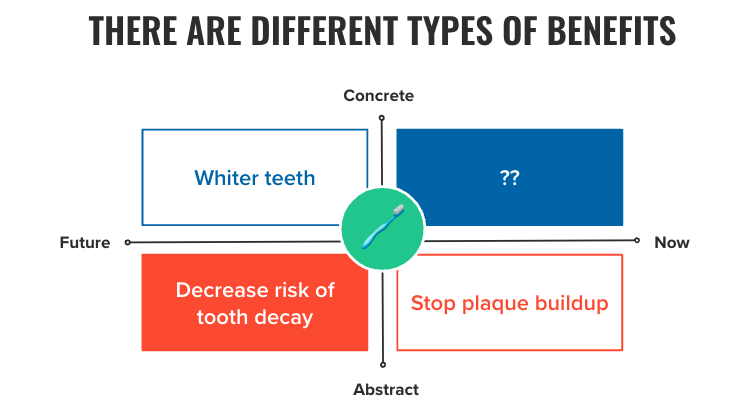 THERE ARE DIFFERENT TYPES OF BENEFITS

Concrete

Whiter teeth

??

Future

Now

Decrease risk of tooth decay

Stop plaque buildup

Abstract